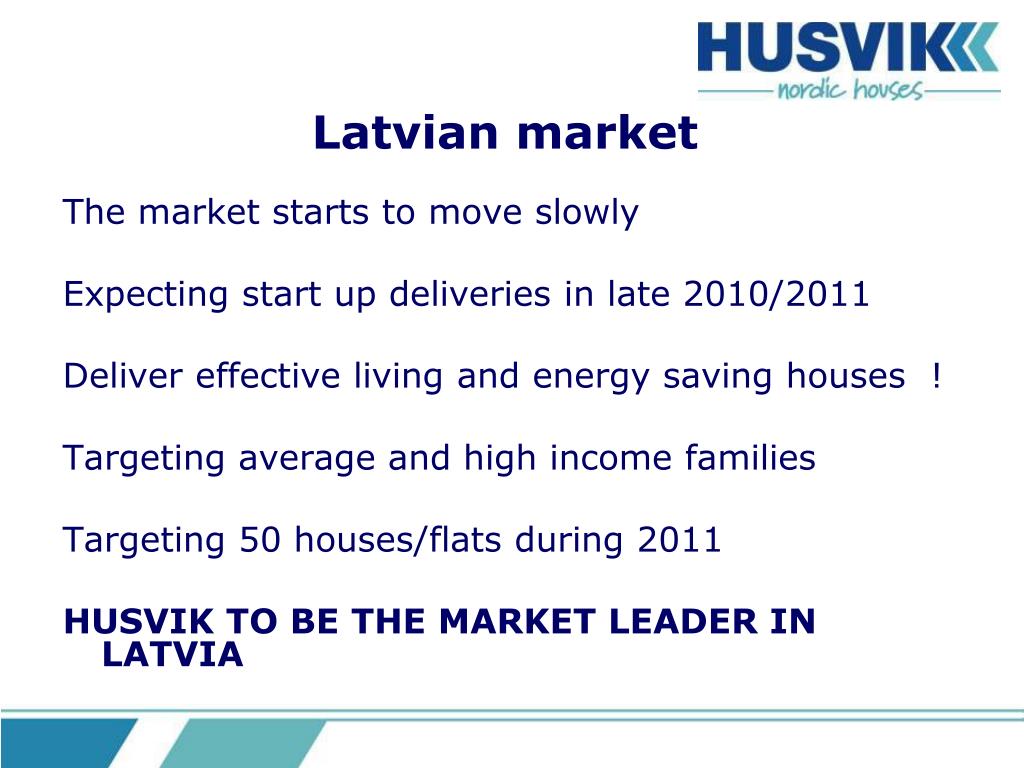 HUSVIK
nordic houses

Latvian market

The market starts to move slowly

Expecting start up deliveries in late 2010/2011

Deliver effective living and energy saving houses !

Targeting average and high income families

Targeting 50 houses/flats during 2011

HUSVIK TO BE THE MARKET LEADER IN LATVIA